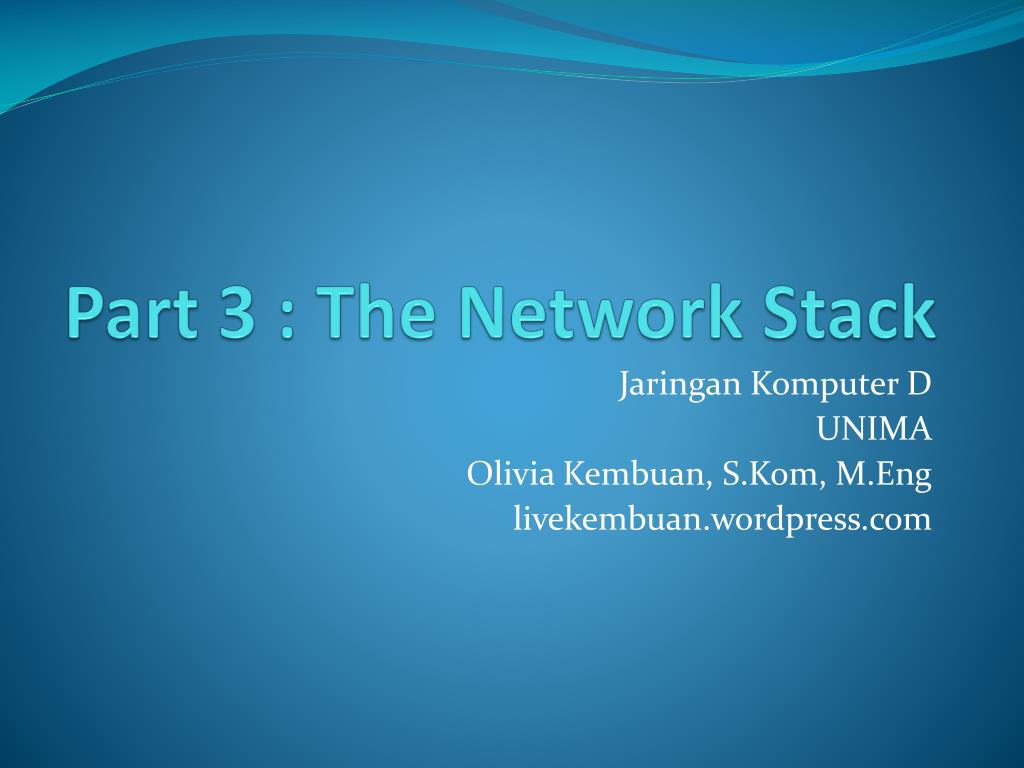 Part 3 : The Network Stack

Jaringan Komputer D
UNIMA
Olivia Kembuan, S.Kom, M.Eng
livekembuan.wordpress.com